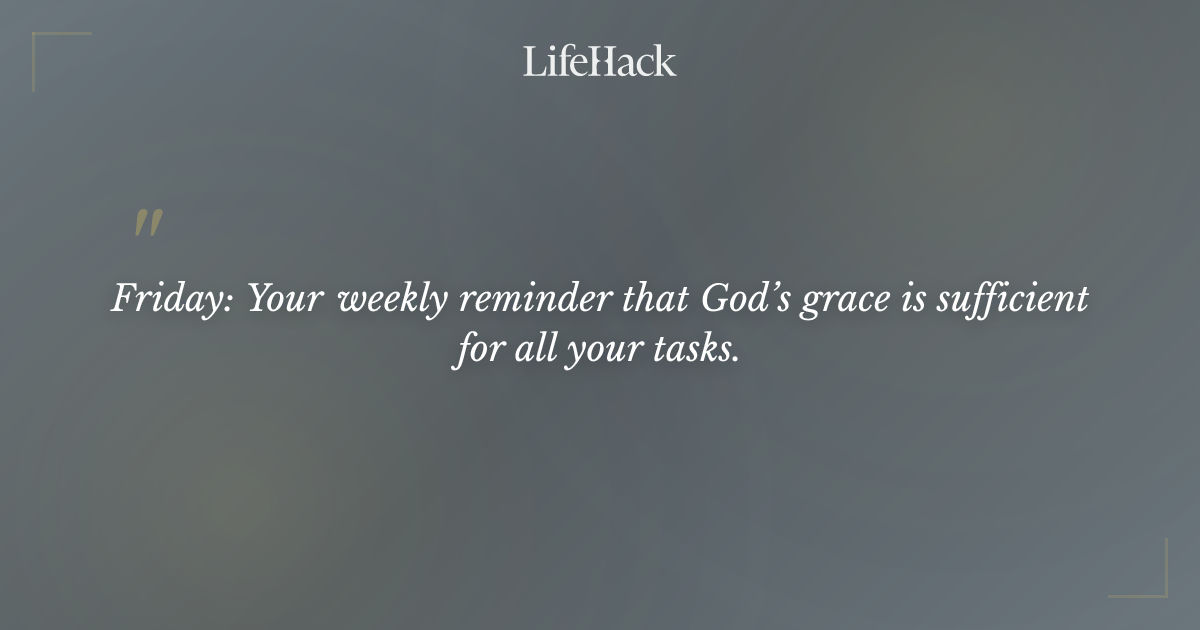 LifeHack

"

Friday: Your weekly reminder that God's grace is sufficient for all your tasks.